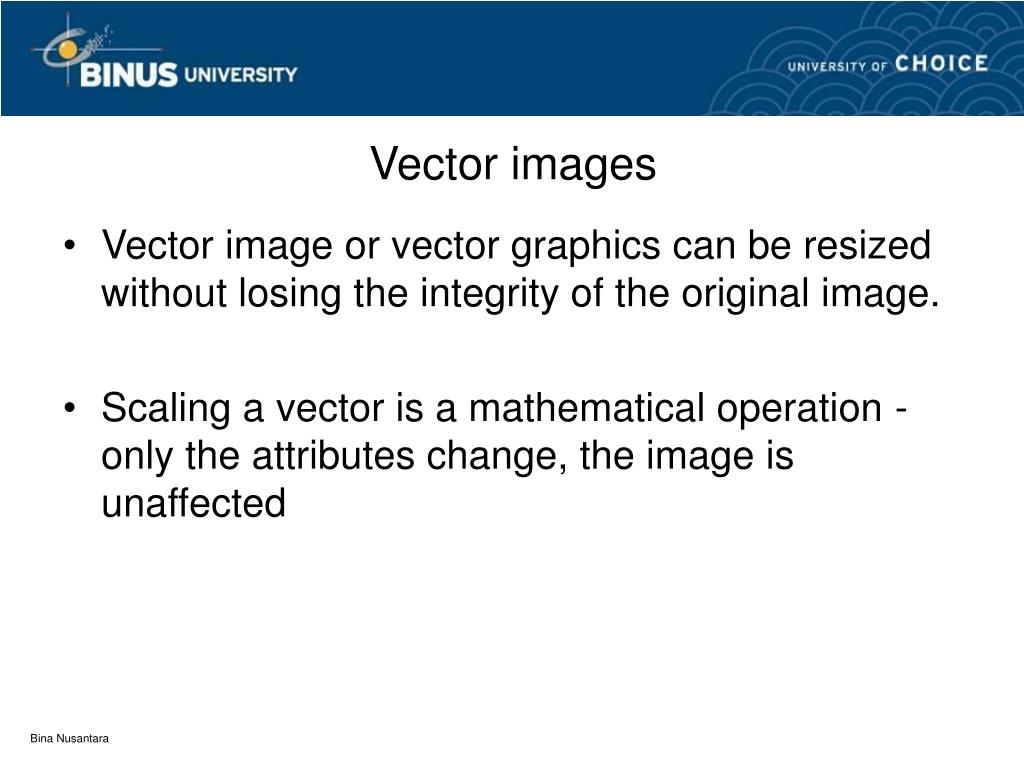 BINUS UNIVERSITY

UNIVERSITY OF CHOICE

Vector images

• Vector image or vector graphics can be resized without losing the integrity of the original image.

• Scaling a vector is a mathematical operation - only the attributes change, the image is unaffected

Bina Nusantara